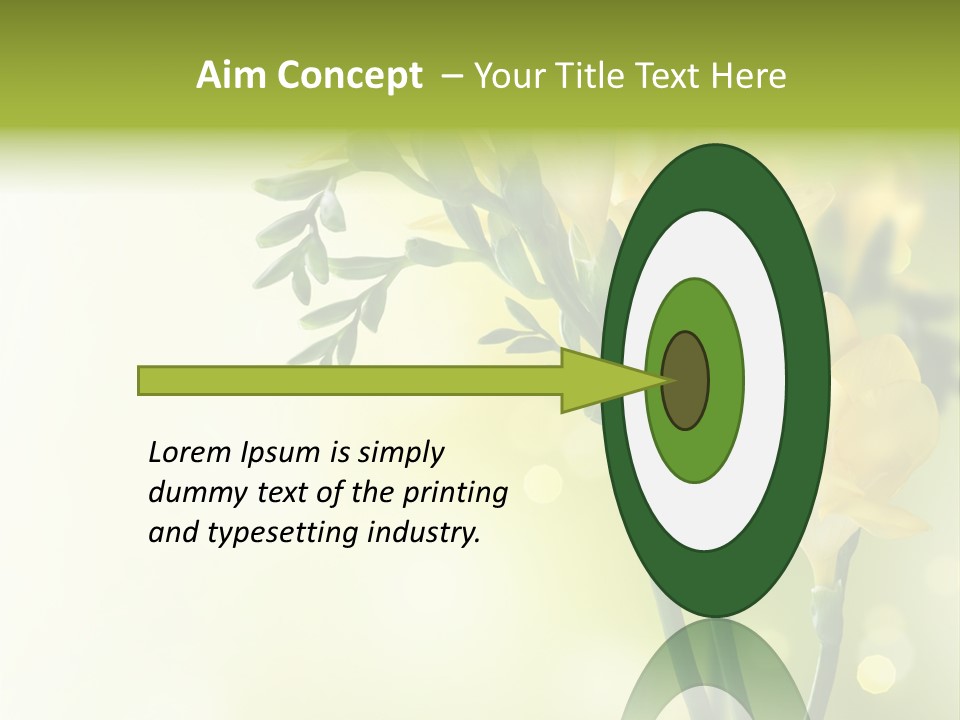 Aim Concept – Your Title Text Here

Lorem Ipsum is simply dummy text of the printing and typesetting industry.